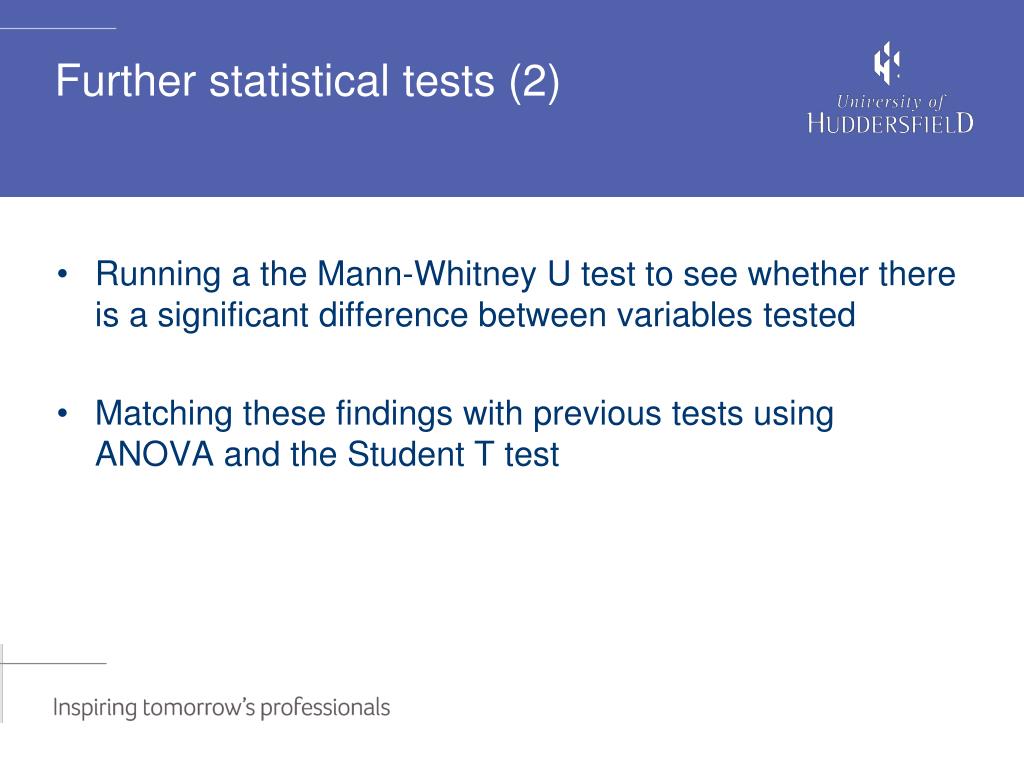 Further statistical tests (2)

University of
HUDDERSFIELD

• Running a the Mann-Whitney U test to see whether there is a significant difference between variables tested

• Matching these findings with previous tests using ANOVA and the Student T test

Inspiring tomorrow's professionals